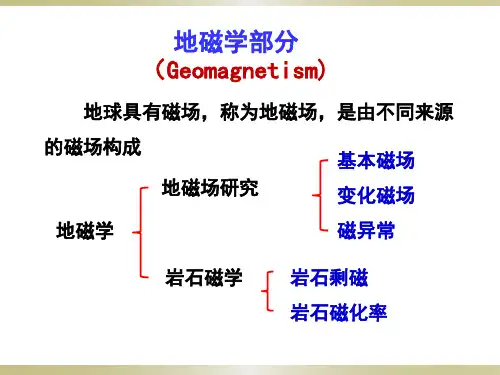 地磁学部分
（Geomagnetism）

地球具有磁场，称为地磁场，是由不同来源的磁场构成

地磁学
地磁场研究
基本磁场
变化磁场
磁异常
岩石磁学
岩石剩磁
岩石磁化率